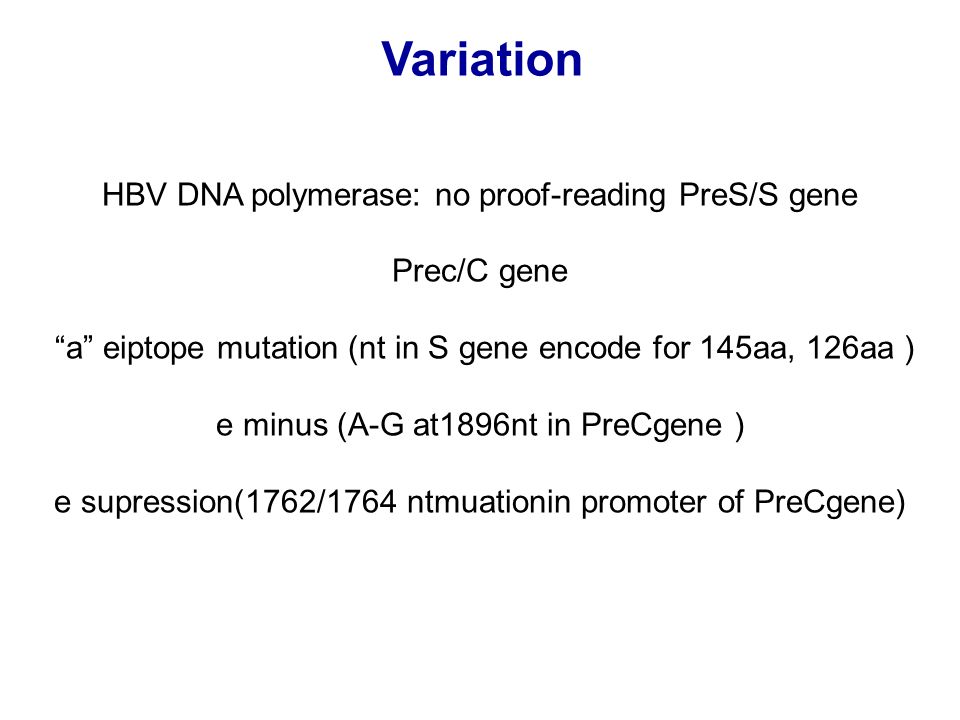 Variation

HBV DNA polymerase: no proof-reading PreS/S gene

Prec/C gene

“a” eiptope mutation (nt in S gene encode for 145aa, 126aa )

e minus (A-G at1896nt in PreCgene )

e supression(1762/1764 ntmuationin promoter of PreCgene)